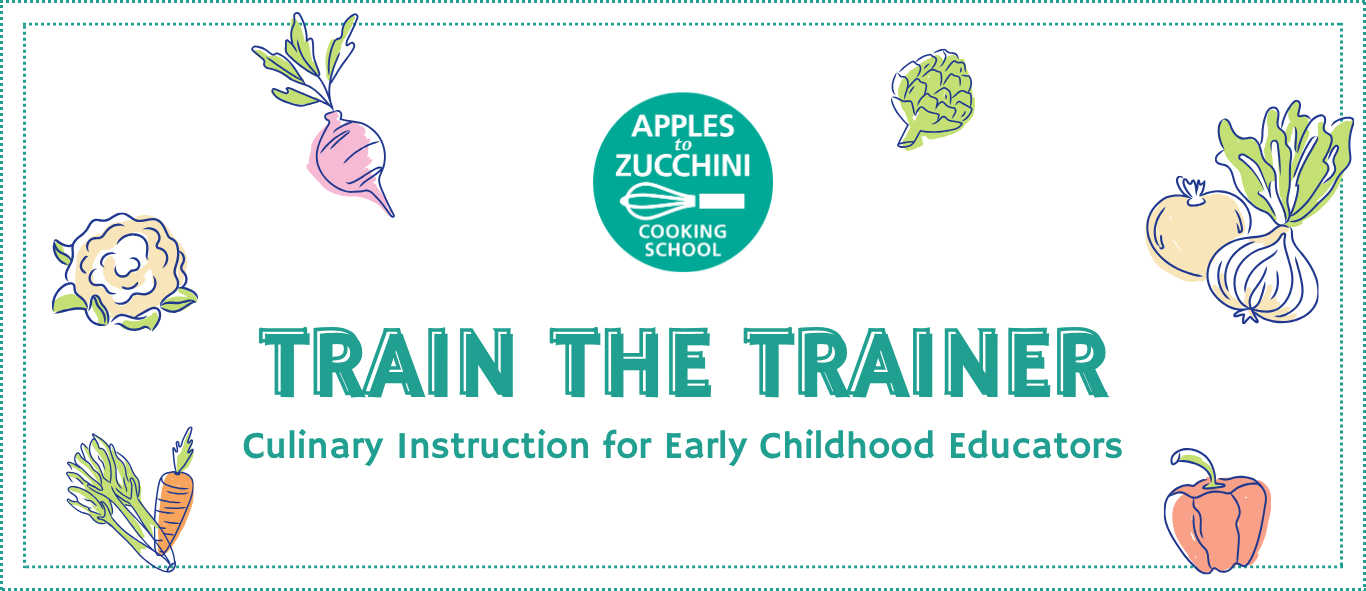 APPLES
to
ZUCCHINI
COOKING
SCHOOL

TRAIN THE TRAINER

Culinary Instruction for Early Childhood Educators